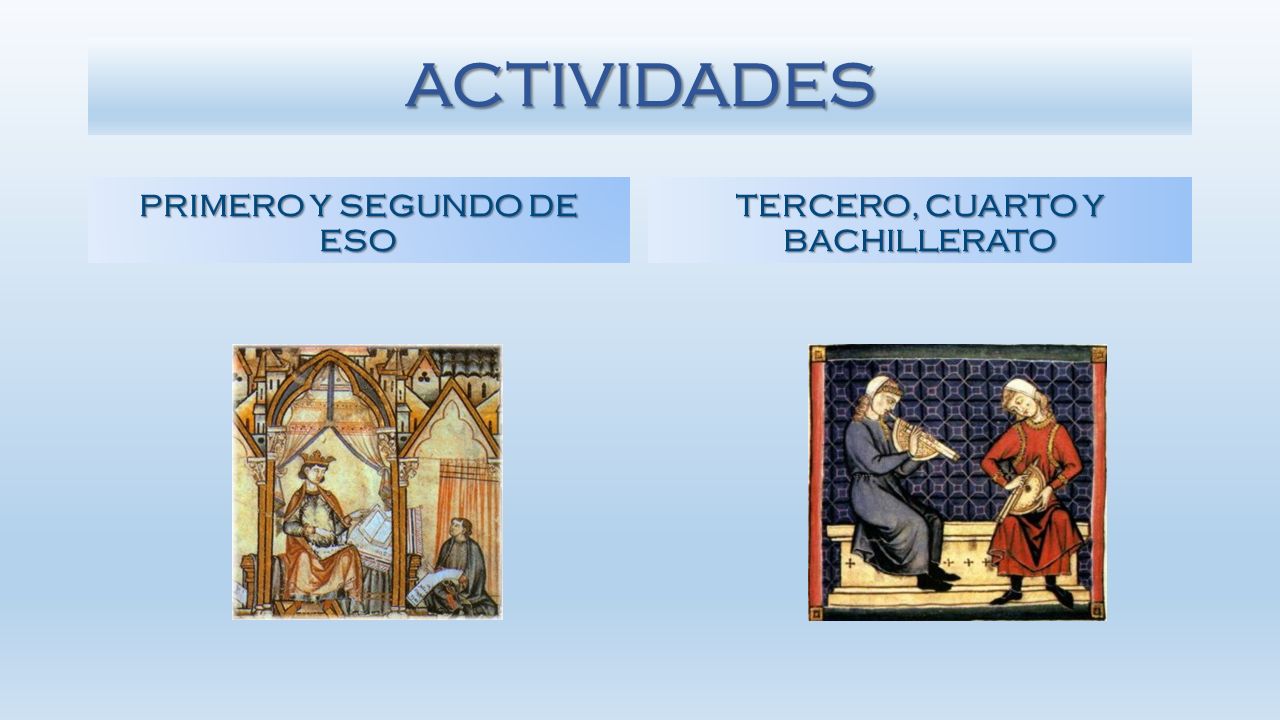 ACTIVIDADES

PRIMERO Y SEGUNDO DE ESO

TERCERO, CUARTO Y BACHILLERATO